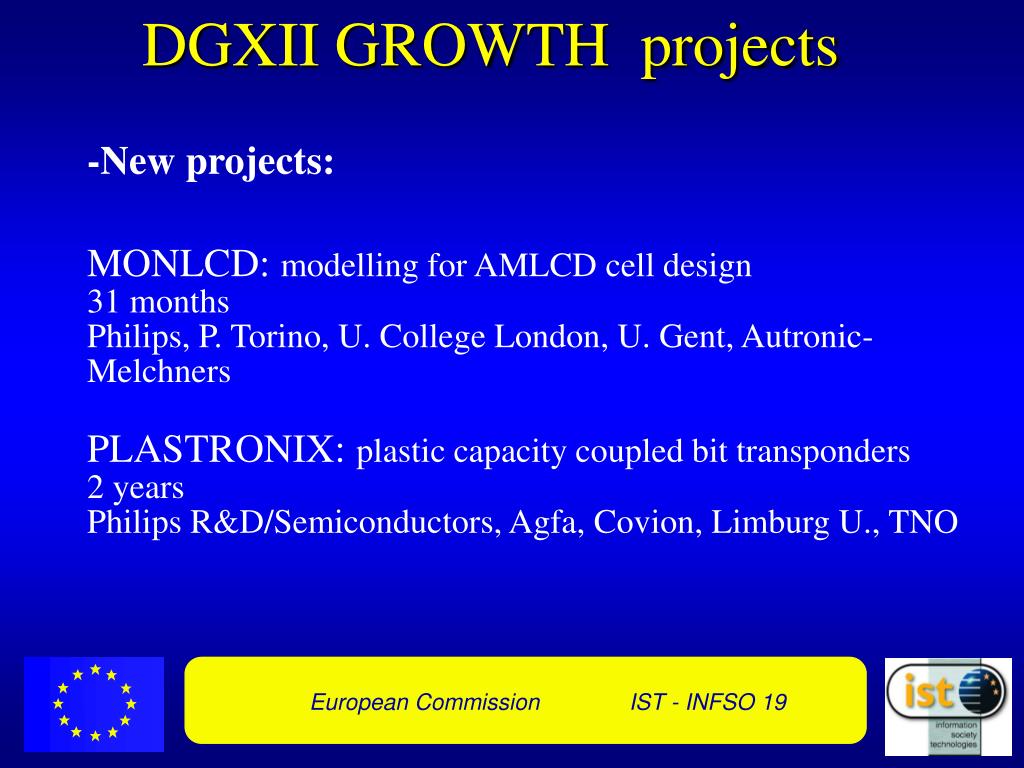 DGXII GROWTH projects

-New projects:

MONLCD: modelling for AMLCD cell design
31 months
Philips, P. Torino, U. College London, U. Gent, Autronic-Melchners

PLASTRONIX: plastic capacity coupled bit transponders
2 years
Philips R&D/Semiconductors, Agfa, Covion, Limburg U., TNO

European Commission IST - INFSO 19

ist
information society technologies